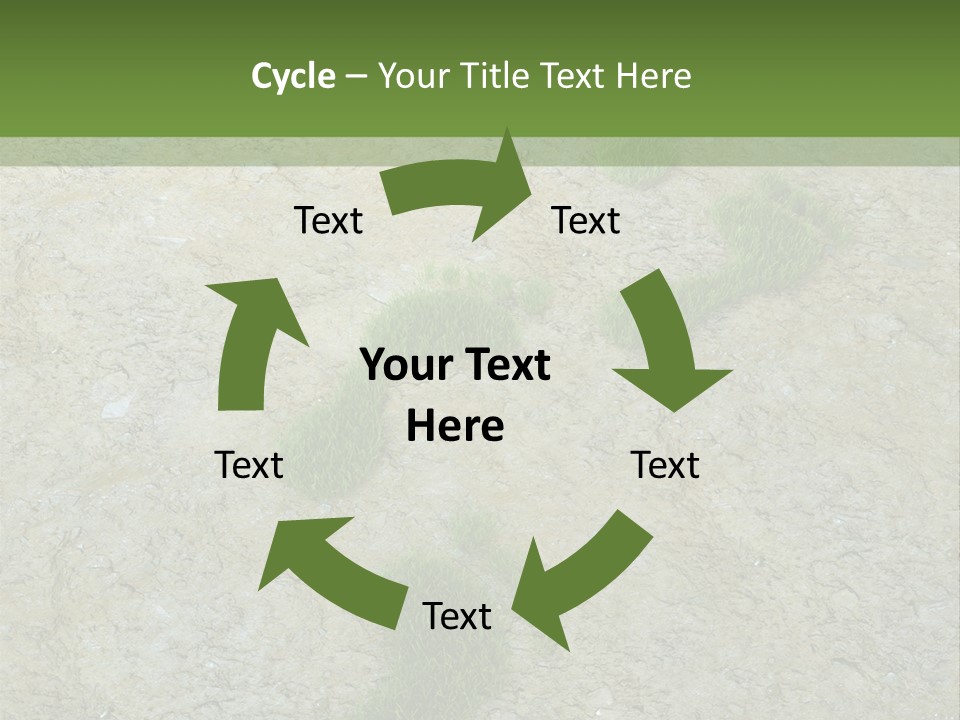 Cycle – Your Title Text Here

Text

Text

Your Text Here

Text

Text

Text